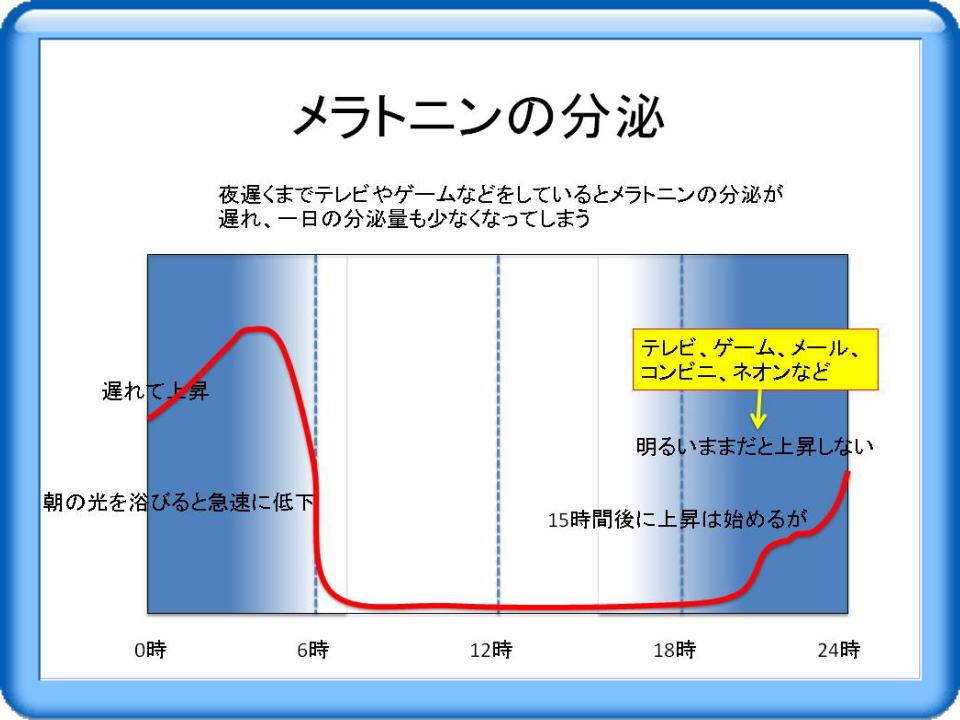 メラトニンの分泌

夜遅くまでテレビやゲームなどをしているとメラトニンの分泌が遅れ、一日の分泌量も少なくなってしまう

遅れて上昇

朝の光を浴びると急速に低下

テレビ、ゲーム、メール、コンビニ、ネオンなど

明るいままだと上昇しない

15時間後に上昇は始めるが

0時
6時
12時
18時
24時